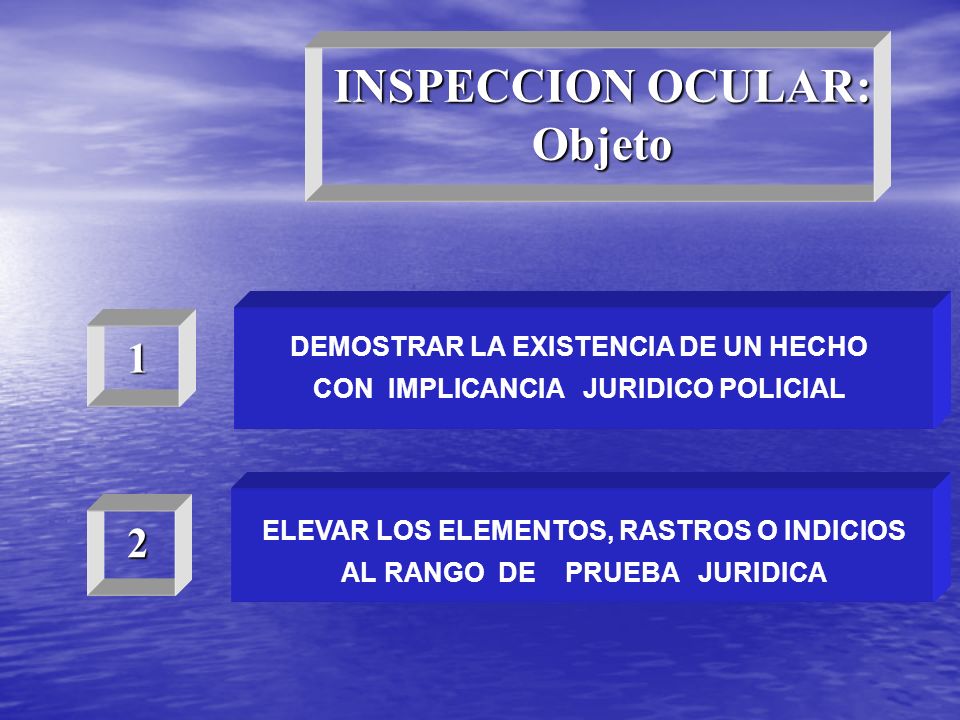 INSPECCION OCULAR:
Objeto

1

DEMOSTRAR LA EXISTENCIA DE UN HECHO CON IMPLICANCIA JURIDICO POLICIAL

2

ELEVAR LOS ELEMENTOS, RASTROS O INDICIOS AL RANGO DE PRUEBA JURIDICA